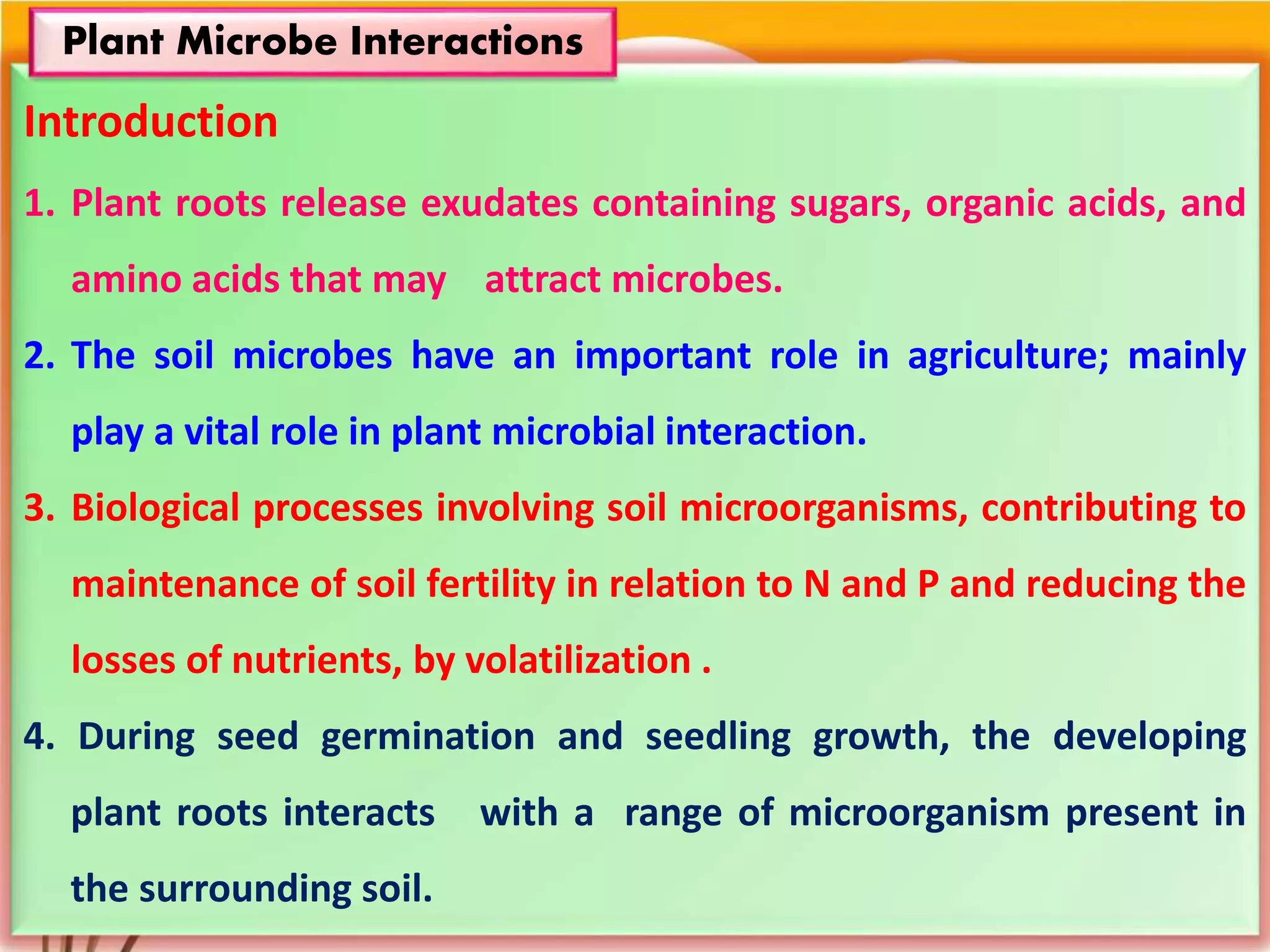 Plant Microbe Interactions

Introduction

1. Plant roots release exudates containing sugars, organic acids, and amino acids that may attract microbes.

2. The soil microbes have an important role in agriculture; mainly play a vital role in plant microbial interaction.

3. Biological processes involving soil microorganisms, contributing to maintenance of soil fertility in relation to N and P and reducing the losses of nutrients, by volatilization .

4. During seed germination and seedling growth, the developing plant roots interacts with a range of microorganism present in the surrounding soil.